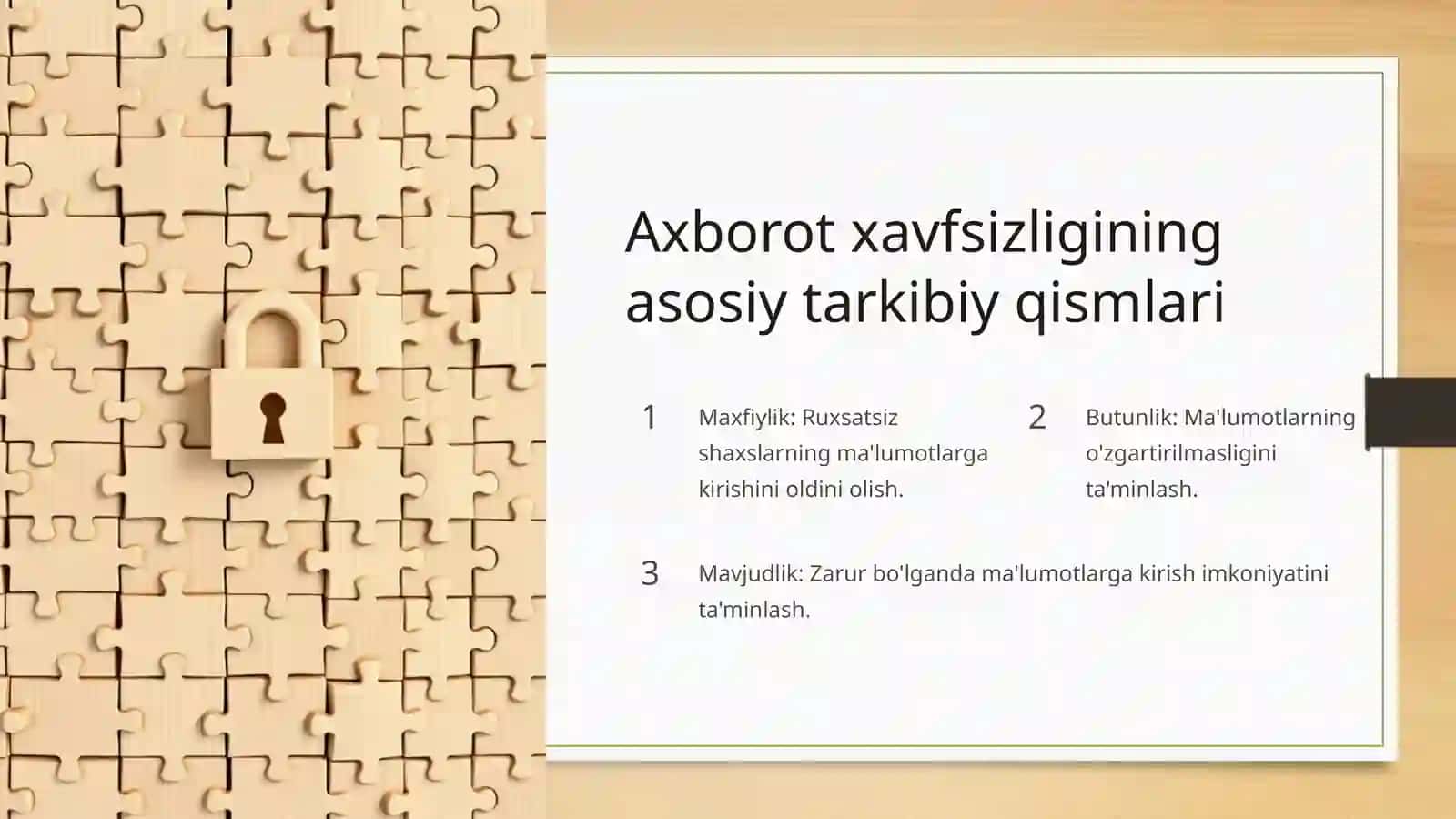 Axborot xavfsizligining asosiy tarkibiy qismlari

1

Maxfiylik: Ruxsatsiz shaxslarning ma'lumotlarga kirishini oldini olish.

2

Butunlik: Ma'lumotlarning o'zgartirilmasligini ta'minlash.

3

Mavjudlik: Zarur bo'lganda ma'lumotlarga kirish imkoniyatini ta'minlash.